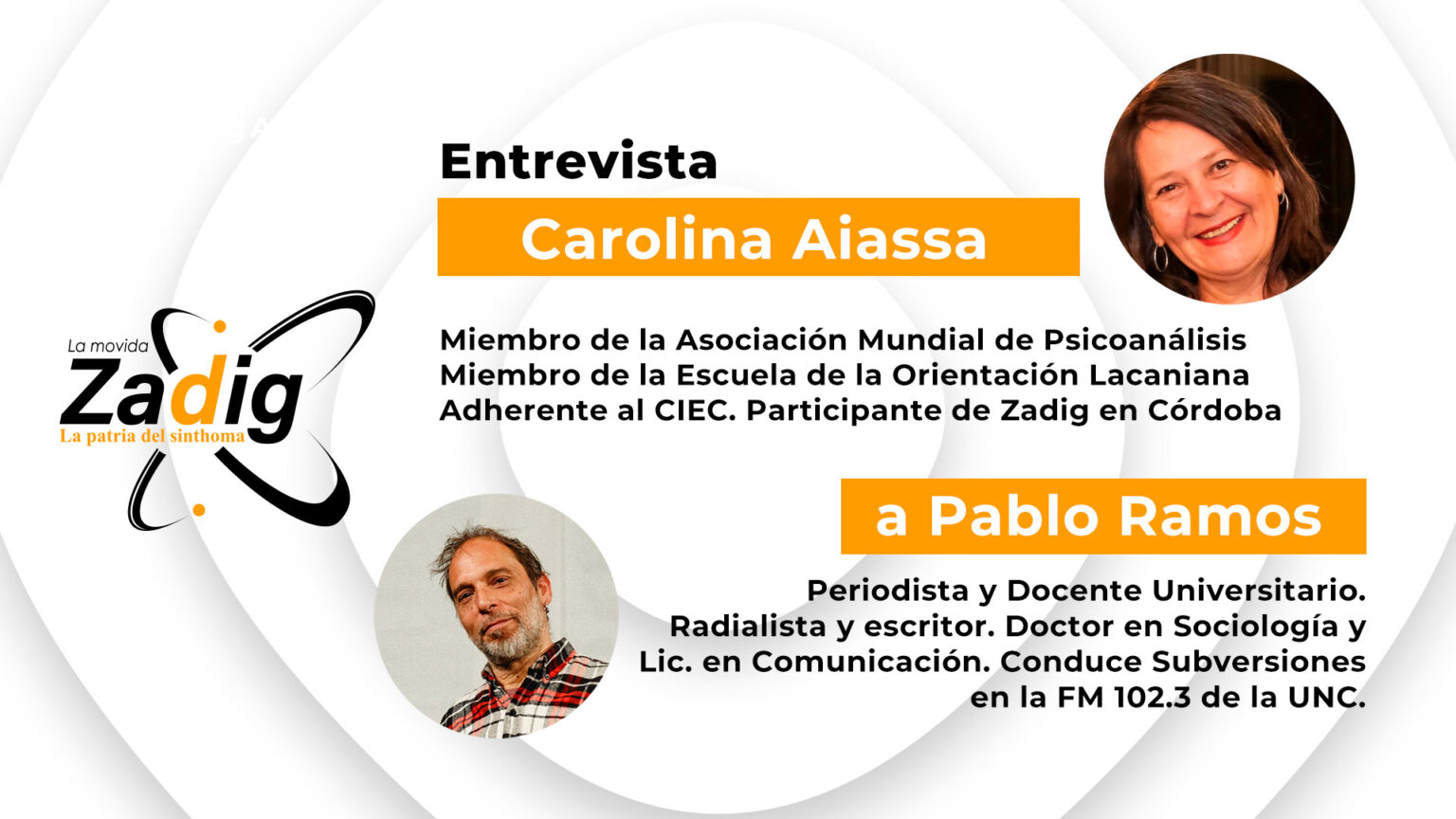 La movida
Zadig
La patria del sinthoma

Entrevista

Carolina Aiassa

Miembro de la Asociación Mundial de Psicoanálisis
Miembro de la Escuela de la Orientación Lacaniana
Adherente al CIEC. Participante de Zadig en Córdoba

a Pablo Ramos

Periodista y Docente Universitario. Radialista y escritor. Doctor en Sociología y Lic. en Comunicación. Conduce Subversiones en la FM 102.3 de la UNC.